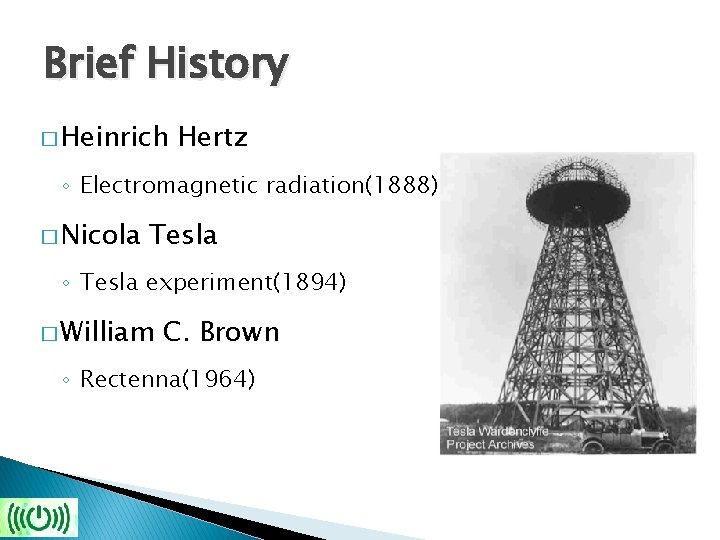 Brief History

□ Heinrich Hertz

◦ Electromagnetic radiation(1888)

□ Nicola Tesla

◦ Tesla experiment(1894)

□ William C. Brown

◦ Rectenna(1964)

Tesla Wardenclyffe Project Archives